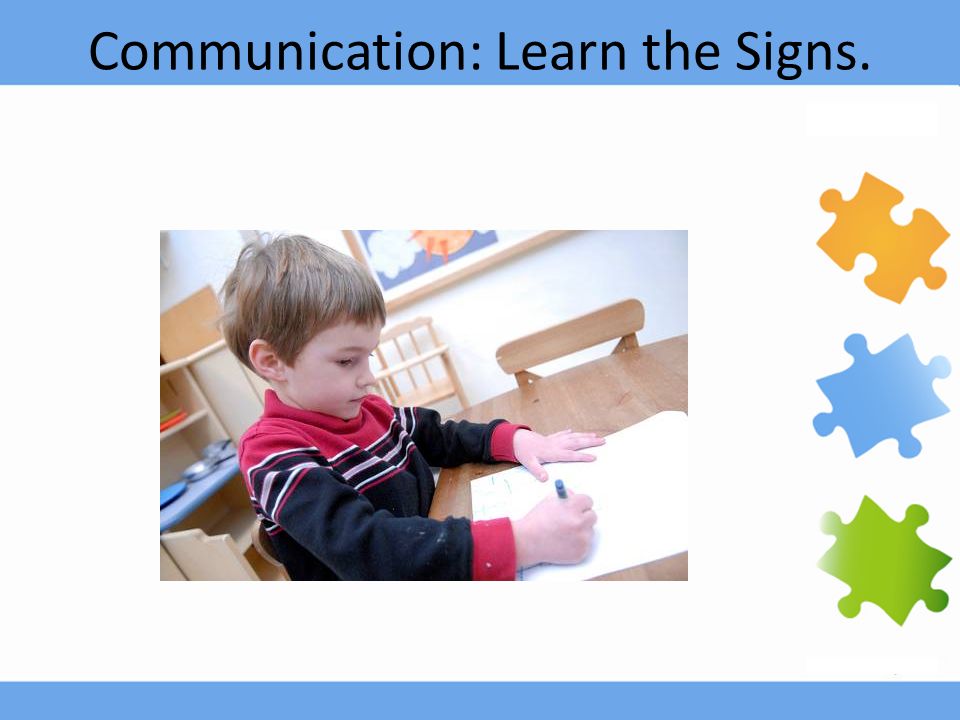 Communication: Learn the Signs.